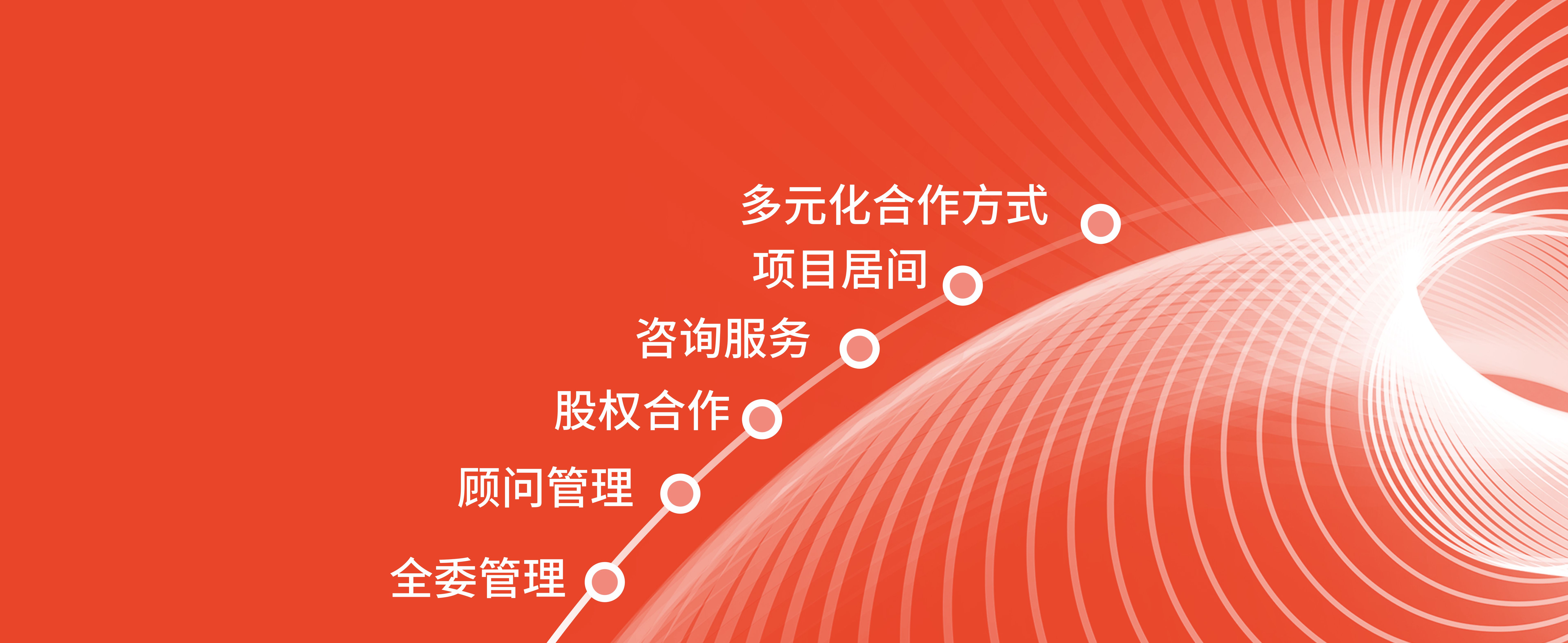 多元化合作方式
项目居间
咨询服务
股权合作
顾问管理
全委管理